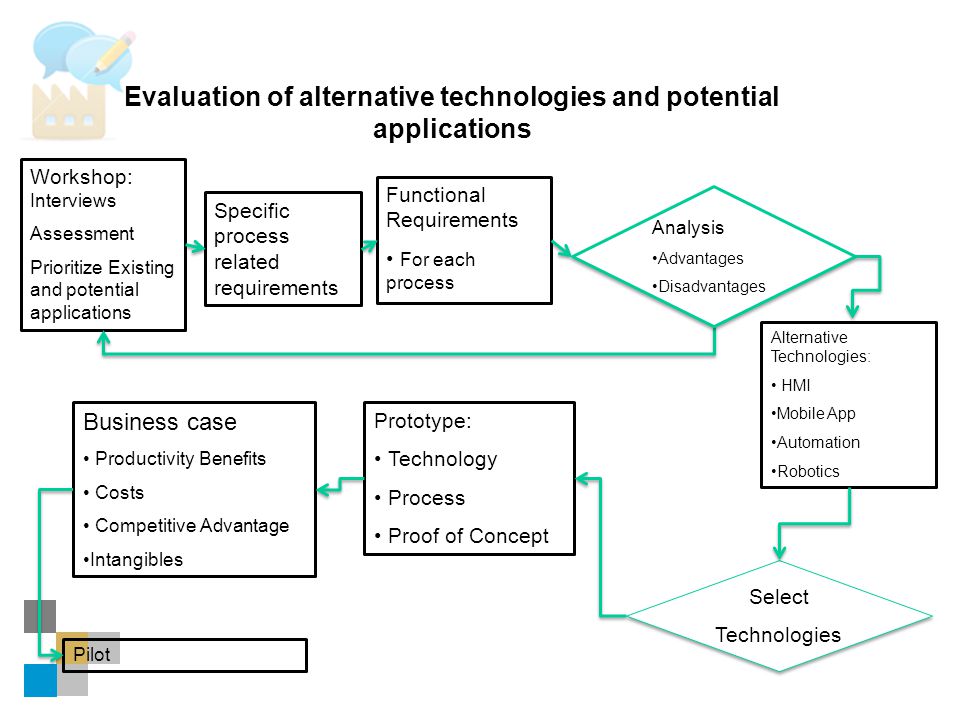 Evaluation of alternative technologies and potential applications

Workshop:
Interviews
Assessment
Prioritize Existing and potential applications

Specific process related requirements

Functional Requirements
• For each process

Analysis
•Advantages
•Disadvantages

Alternative Technologies:
• HMI
•Mobile App
•Automation
•Robotics

Select Technologies

Prototype:
• Technology
• Process
• Proof of Concept

Business case
• Productivity Benefits
• Costs
• Competitive Advantage
•Intangibles

Pilot